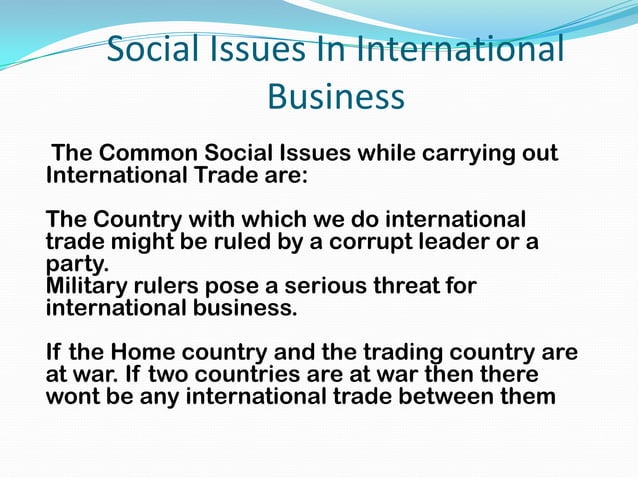 Social Issues In International Business

The Common Social Issues while carrying out International Trade are:

The Country with which we do international trade might be ruled by a corrupt leader or a party.
Military rulers pose a serious threat for international business.

If the Home country and the trading country are at war. If two countries are at war then there wont be any international trade between them